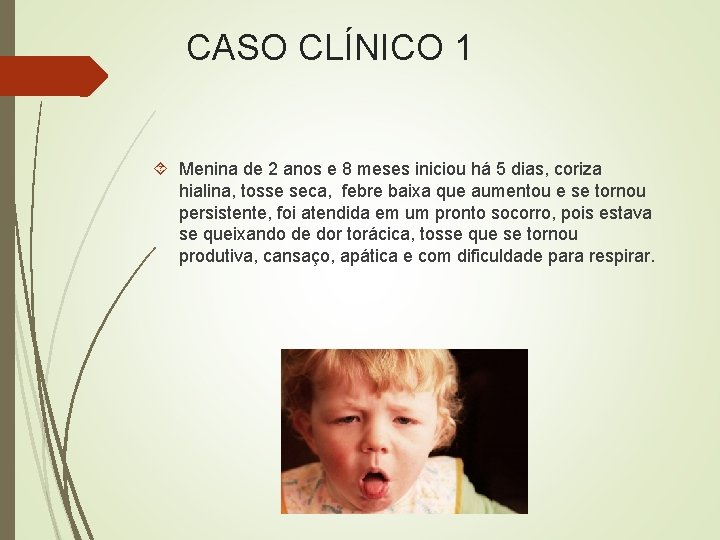 CASO CLÍNICO 1

Menina de 2 anos e 8 meses iniciou há 5 dias, coriza hialina, tosse seca, febre baixa que aumentou e se tornou persistente, foi atendida em um pronto socorro, pois estava se queixando de dor torácica, tosse que se tornou produtiva, cansaço, apática e com dificuldade para respirar.